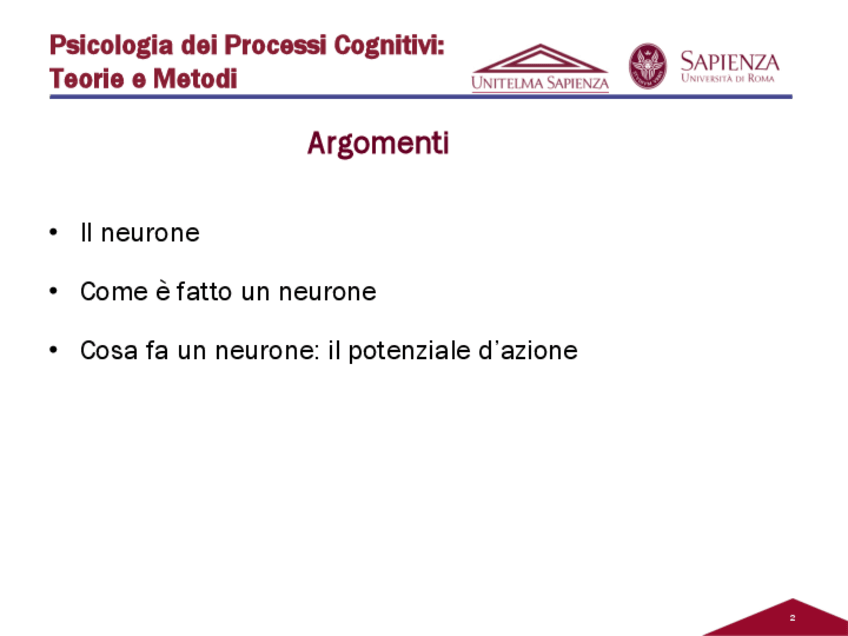 Psicologia dei Processi Cognitivi:
Teorie e Metodi

UNITELMA SAPIENZA

SAPIENZA
UNIVERSITÀ DI ROMA

Argomenti

• Il neurone

• Come è fatto un neurone

• Cosa fa un neurone: il potenziale d'azione

2